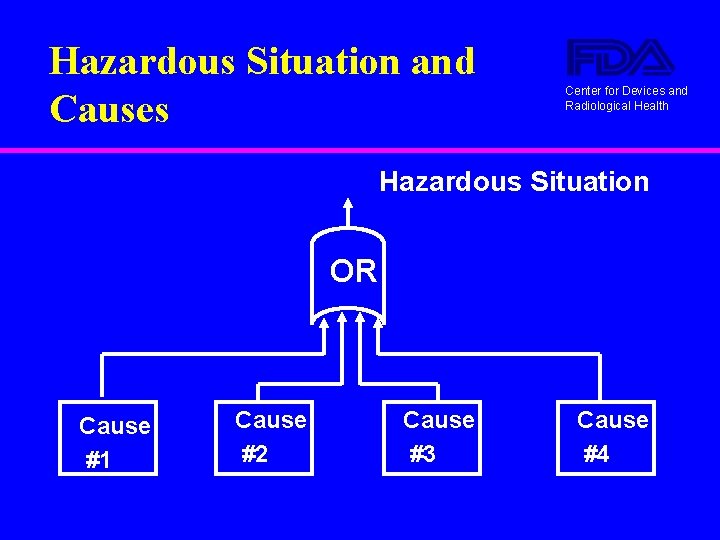 Hazardous Situation and Causes

FDA
Center for Devices and Radiological Health

Hazardous Situation

OR

Cause #1

Cause #2

Cause #3

Cause #4